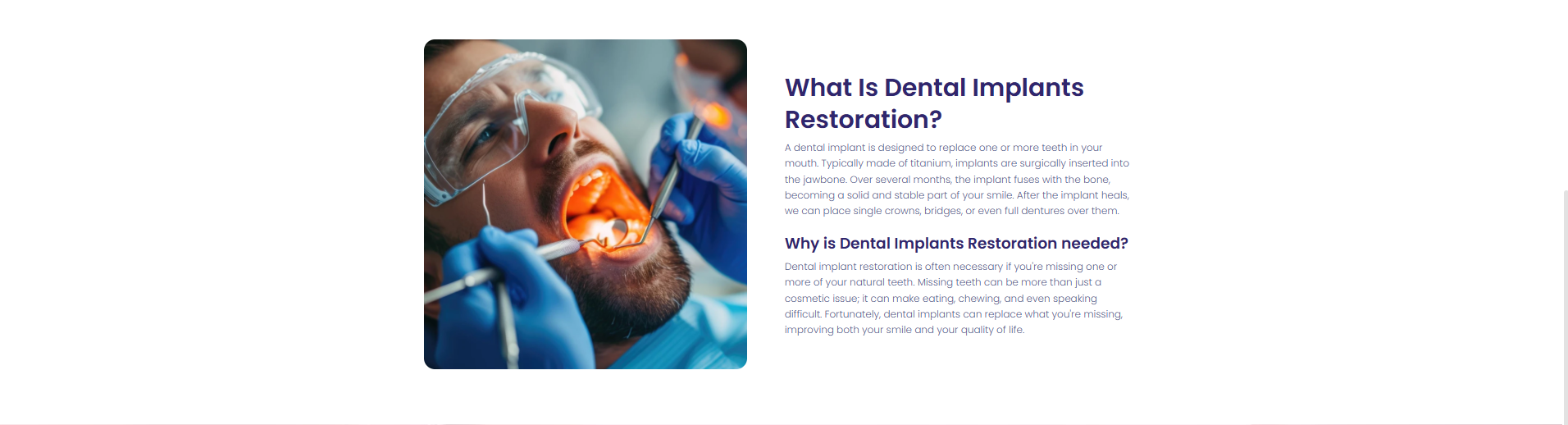 What Is Dental Implants Restoration?

A dental implant is designed to replace one or more teeth in your mouth. Typically made of titanium, implants are surgically inserted into the jawbone. Over several months, the implant fuses with the bone, becoming a solid and stable part of your smile. After the implant heals, we can place single crowns, bridges, or even full dentures over them.

Why is Dental Implants Restoration needed?

Dental implant restoration is often necessary if you're missing one or more of your natural teeth. Missing teeth can be more than just a cosmetic issue; it can make eating, chewing, and even speaking difficult. Fortunately, dental implants can replace what you're missing, improving both your smile and your quality of life.